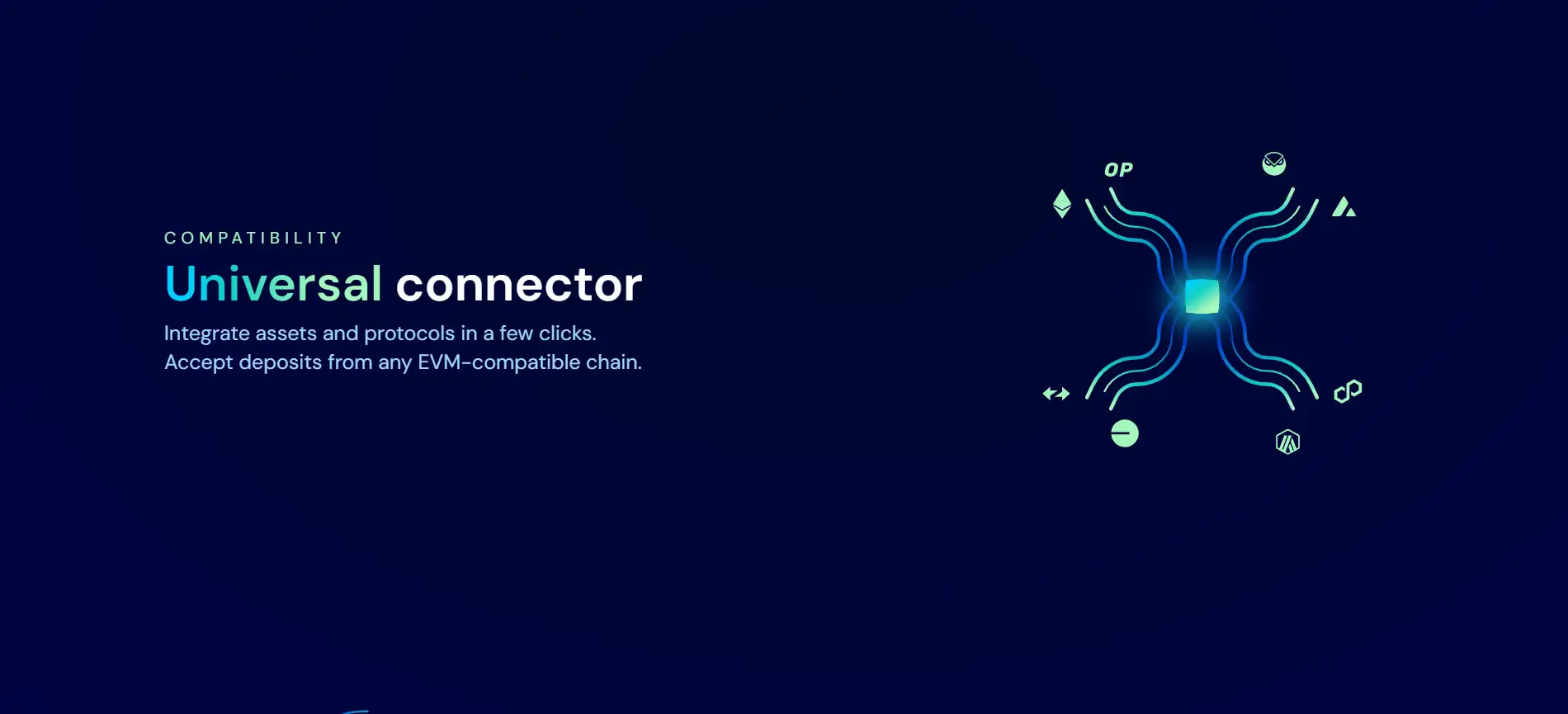 COMPATIBILITY

Universal connector

Integrate assets and protocols in a few clicks.
Accept deposits from any EVM-compatible chain.

OP